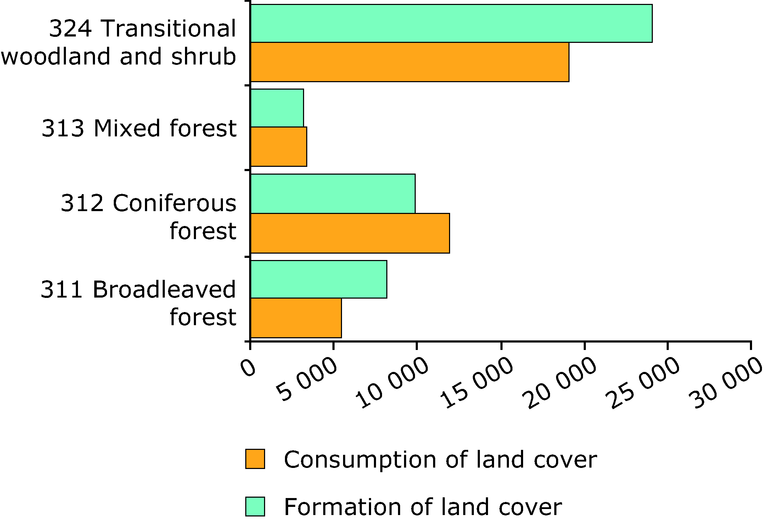 324 Transitional woodland and shrub

313 Mixed forest

312 Coniferous forest

311 Broadleaved forest

0
5 000
10 000
15 000
20 000
25 000
30 000

Consumption of land cover

Formation of land cover